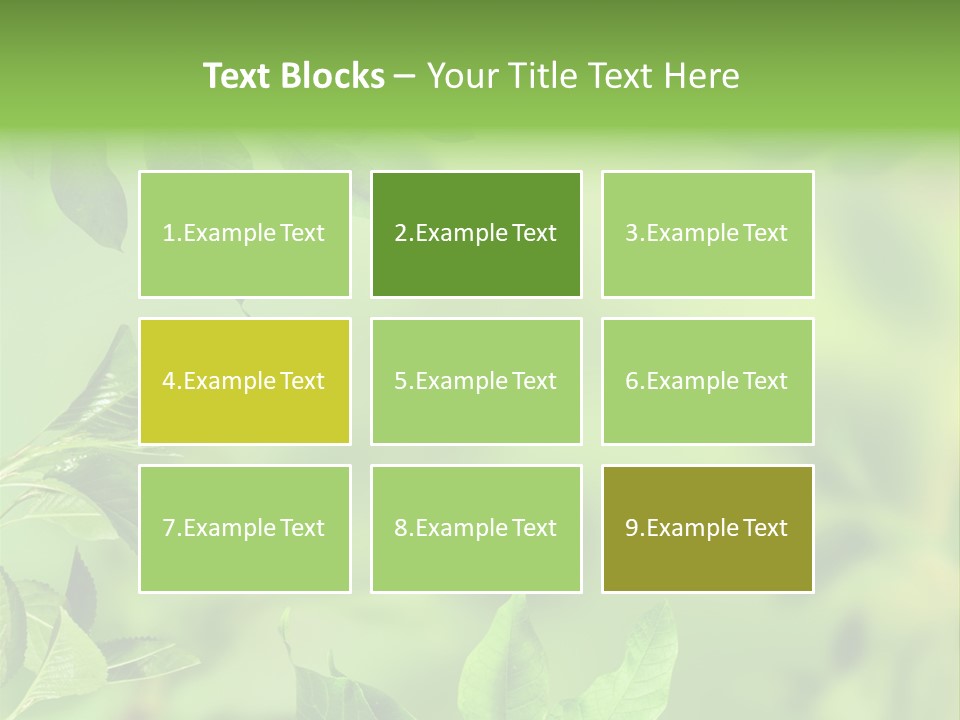 Text Blocks – Your Title Text Here

1.Example Text

2.Example Text

3.Example Text

4.Example Text

5.Example Text

6.Example Text

7.Example Text

8.Example Text

9.Example Text